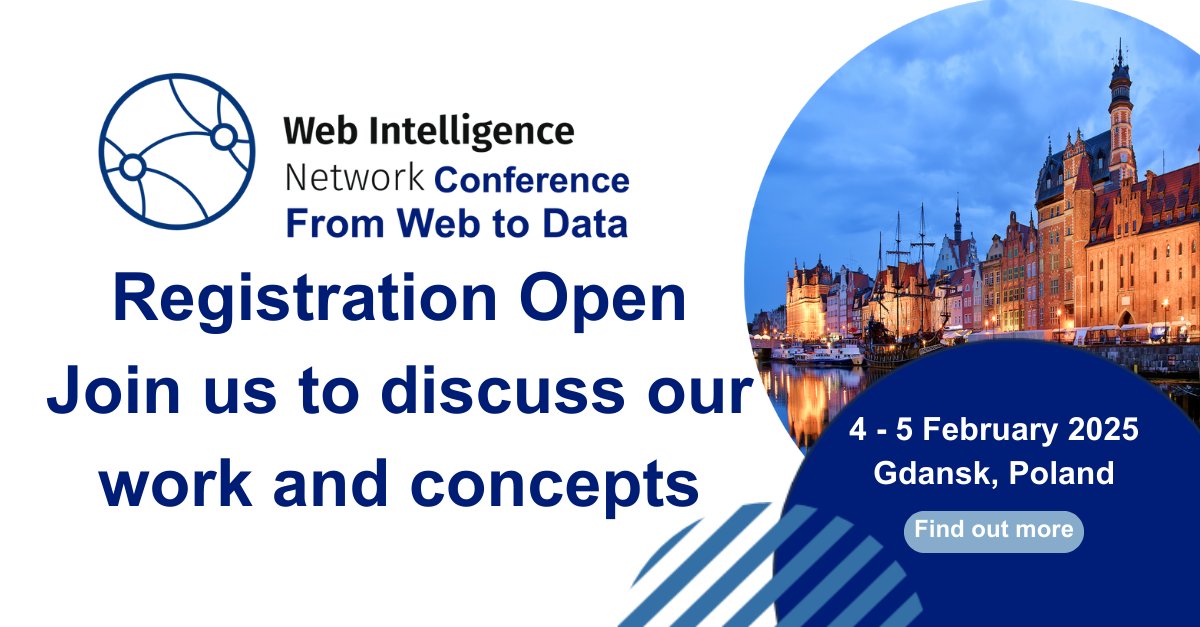 Web Intelligence
Network Conference
From Web to Data

Registration Open
Join us to discuss our work and concepts

4 - 5 February 2025
Gdansk, Poland

Find out more